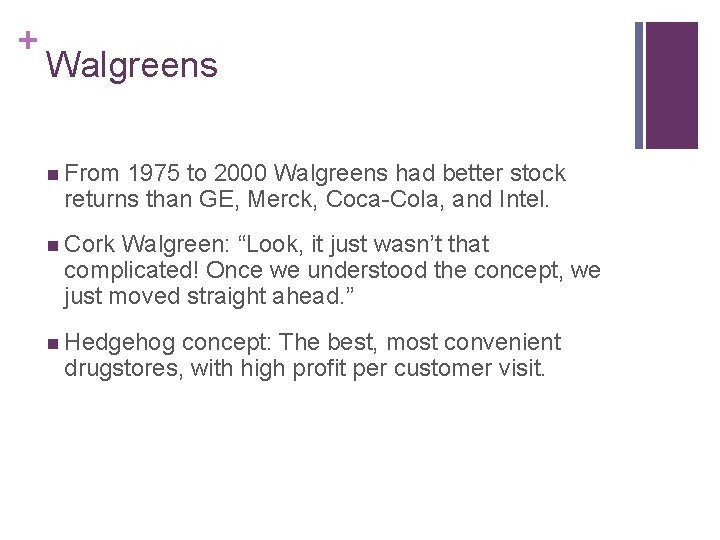 +
Walgreens

■ From 1975 to 2000 Walgreens had better stock returns than GE, Merck, Coca-Cola, and Intel.

■ Cork Walgreen: “Look, it just wasn’t that complicated! Once we understood the concept, we just moved straight ahead.”

■ Hedgehog concept: The best, most convenient drugstores, with high profit per customer visit.